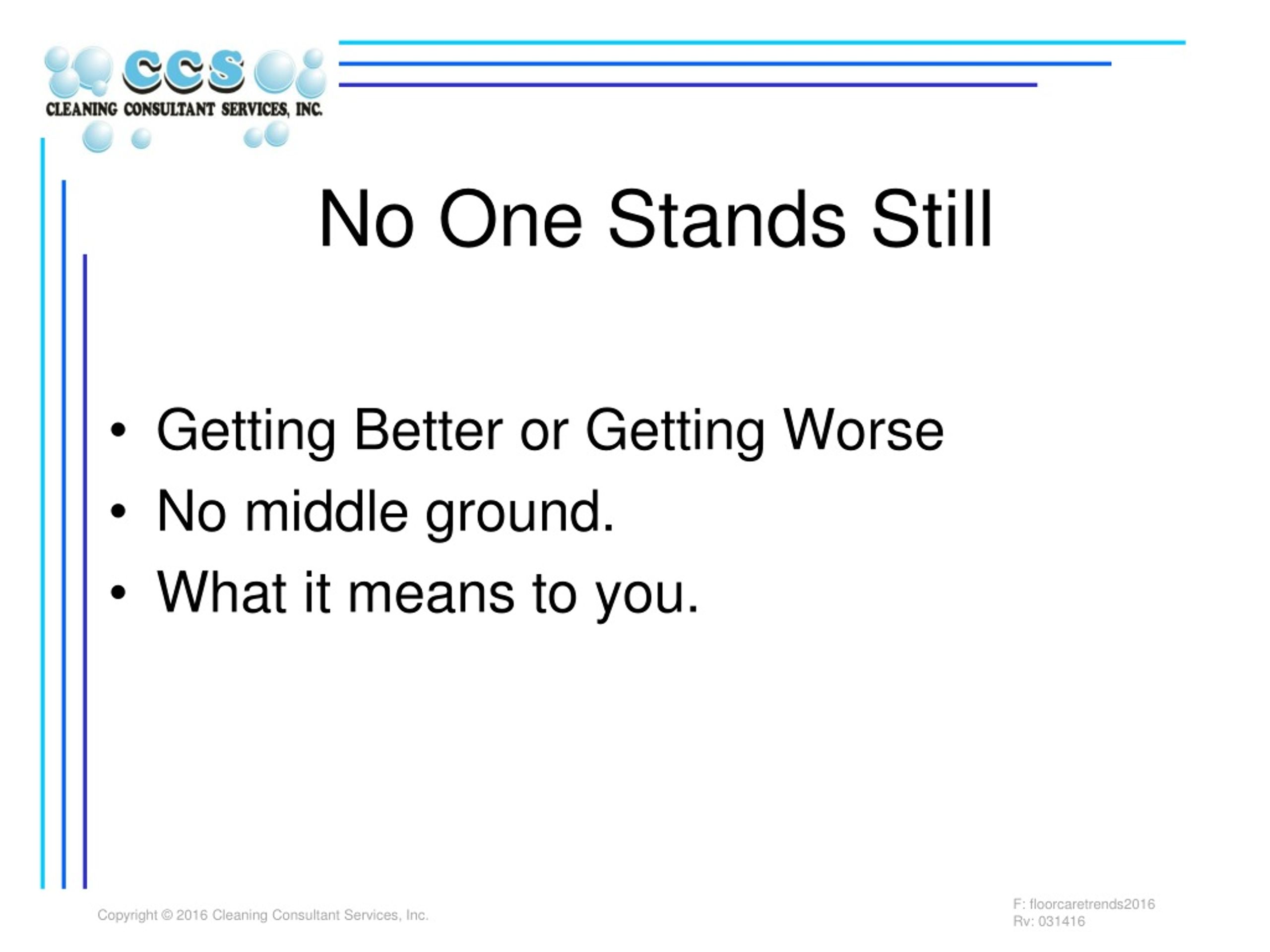 CCS
CLEANING CONSULTANT SERVICES, INC.

No One Stands Still

• Getting Better or Getting Worse
• No middle ground.
• What it means to you.

Copyright © 2016 Cleaning Consultant Services, Inc.

F: floorcaretrends2016
Rv: 031416